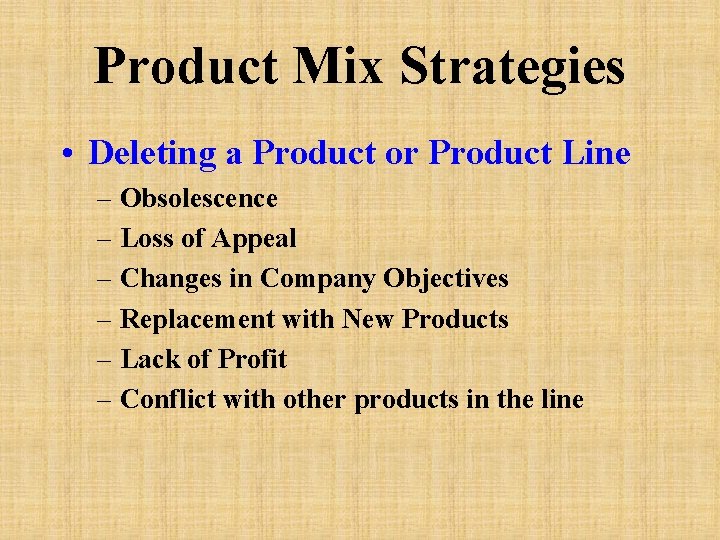 Product Mix Strategies

• Deleting a Product or Product Line
– Obsolescence
– Loss of Appeal
– Changes in Company Objectives
– Replacement with New Products
– Lack of Profit
– Conflict with other products in the line